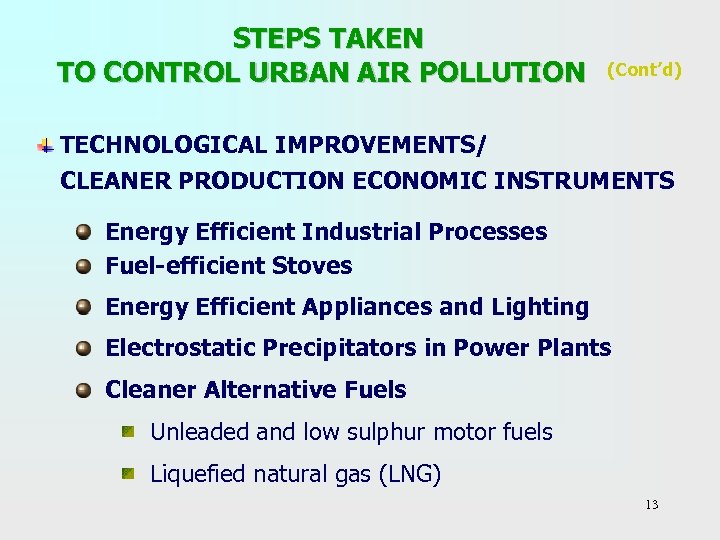 STEPS TAKEN
TO CONTROL URBAN AIR POLLUTION (Cont'd)

TECHNOLOGICAL IMPROVEMENTS/
CLEANER PRODUCTION ECONOMIC INSTRUMENTS

Energy Efficient Industrial Processes
Fuel-efficient Stoves
Energy Efficient Appliances and Lighting
Electrostatic Precipitators in Power Plants
Cleaner Alternative Fuels
Unleaded and low sulphur motor fuels
Liquefied natural gas (LNG)

13